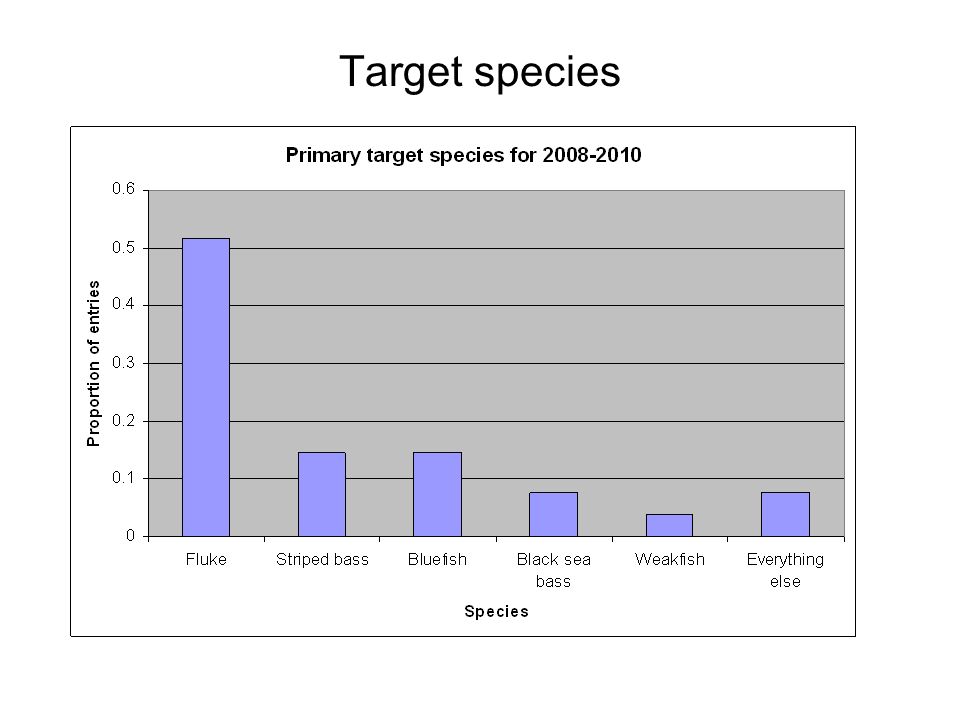 Target species

Primary target species for 2008-2010

Proportion of entries

0.6
0.5
0.4
0.3
0.2
0.1
0

Fluke
Striped bass
Bluefish
Black sea bass
Weakfish
Everything else

Species